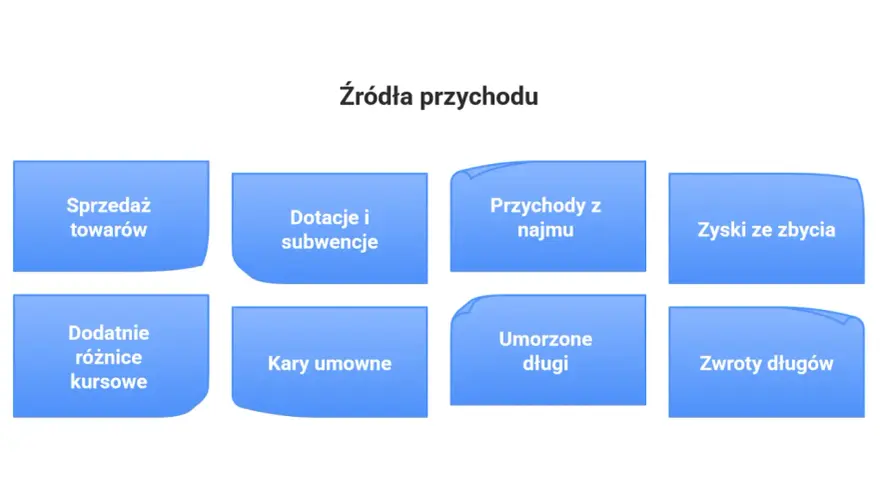 Źródła przychodu

Sprzedaż towarów

Dotacje i subwencje

Przychody z najmu

Zyski ze zbycia

Dodatnie różnice kursowe

Kary umowne

Umorzone długi

Zwroty długów